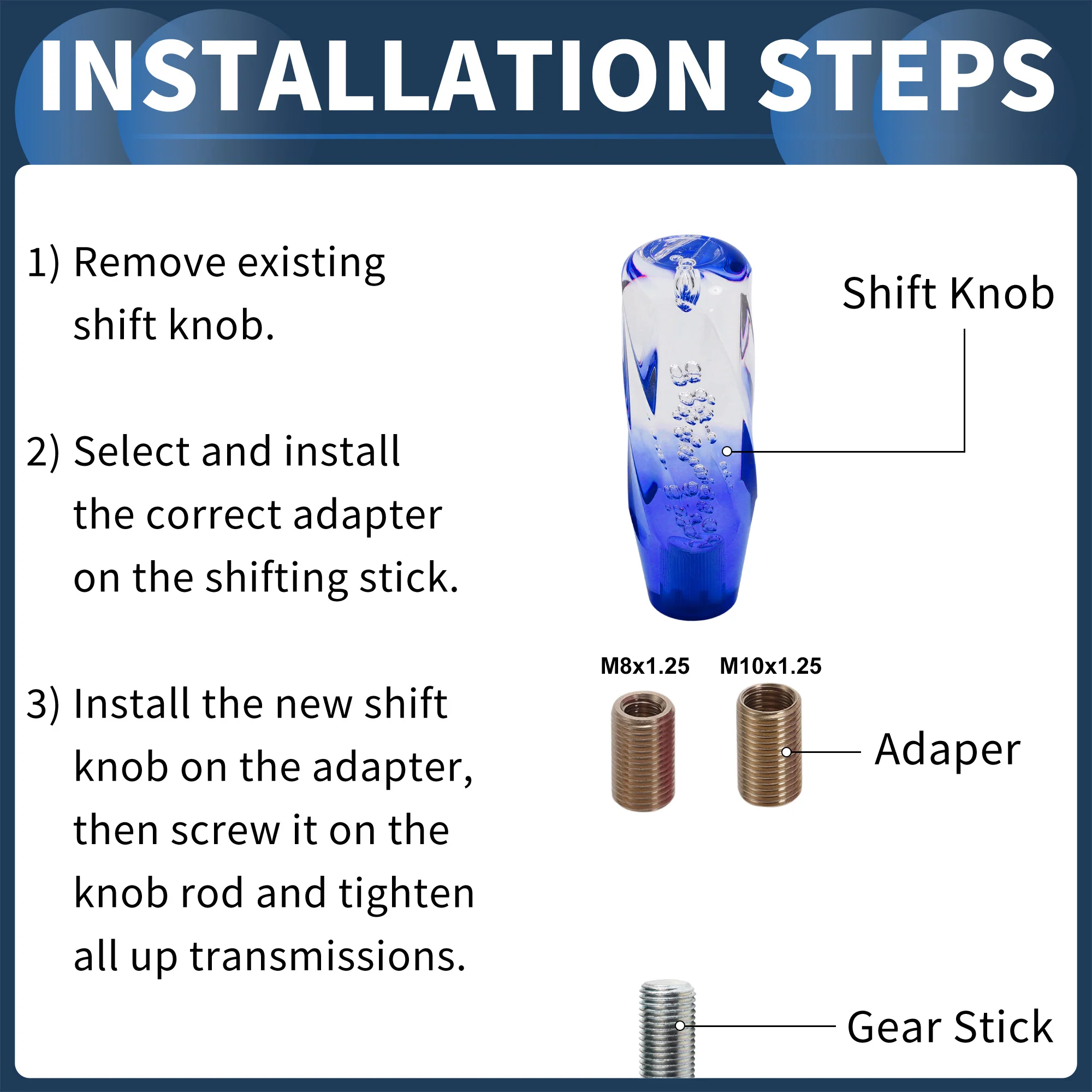 INSTALLATION STEPS

1) Remove existing shift knob.

2) Select and install the correct adapter on the shifting stick.

3) Install the new shift knob on the adapter, then screw it on the knob rod and tighten all up transmissions.

Shift Knob

M8x1.25

M10x1.25

Adaper

Gear Stick